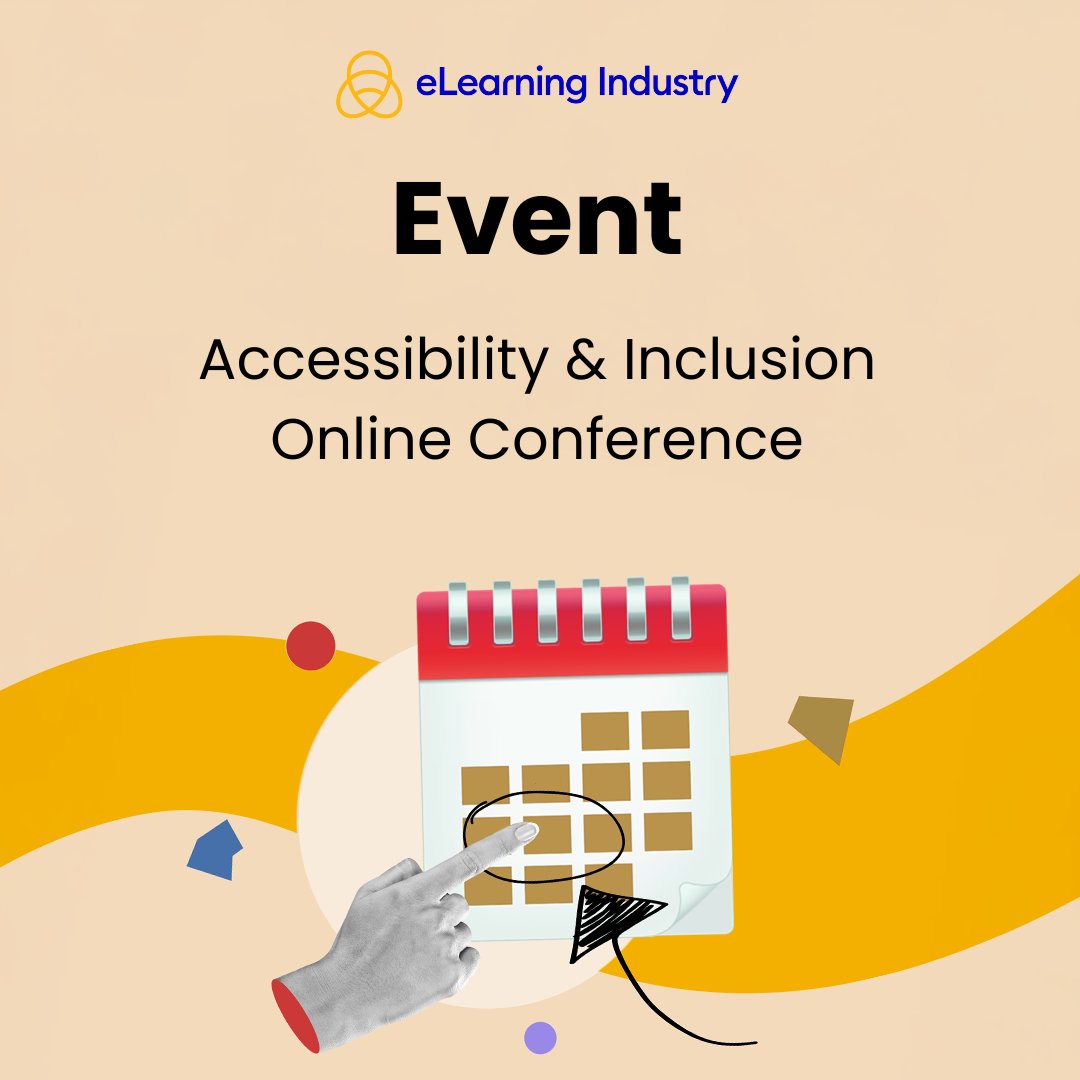 eLearning Industry

Event

Accessibility & Inclusion Online Conference